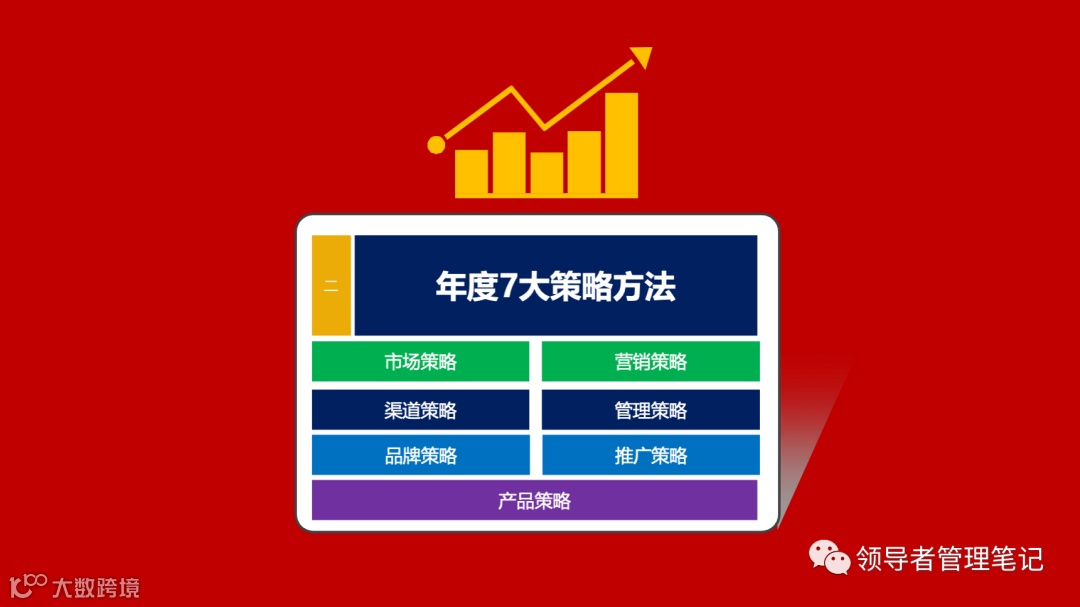 二

年度7大策略方法

市场策略

营销策略

渠道策略

管理策略

品牌策略

推广策略

产品策略

领导者管理笔记

大数跨境